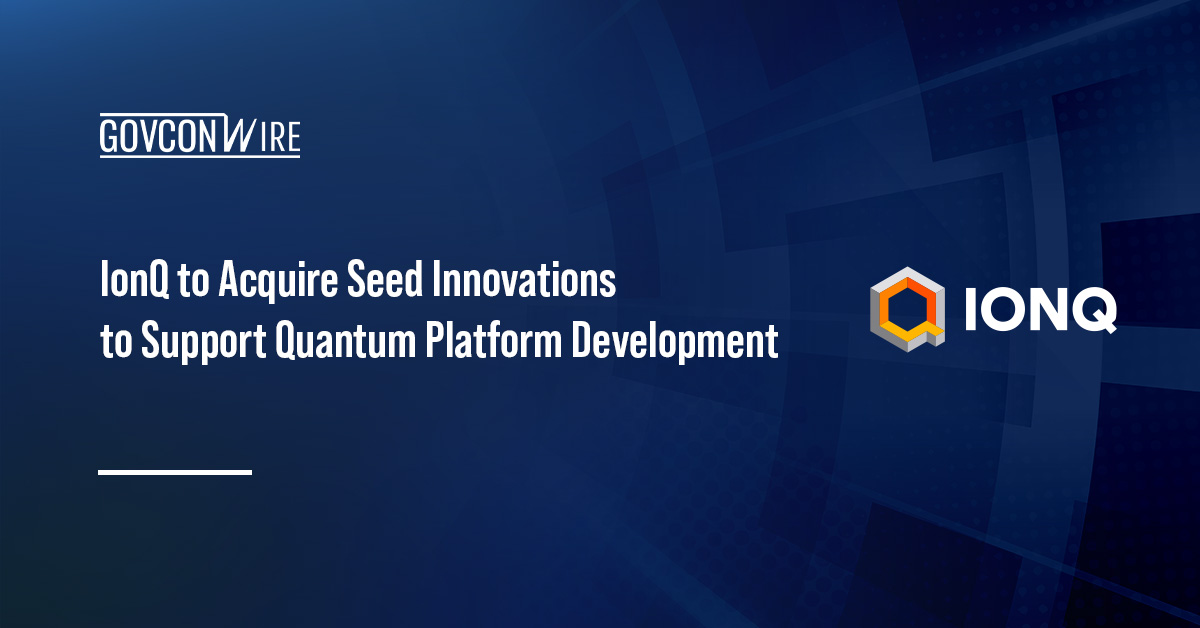 GOVCONWIRE

IonQ to Acquire Seed Innovations to Support Quantum Platform Development

IONQ